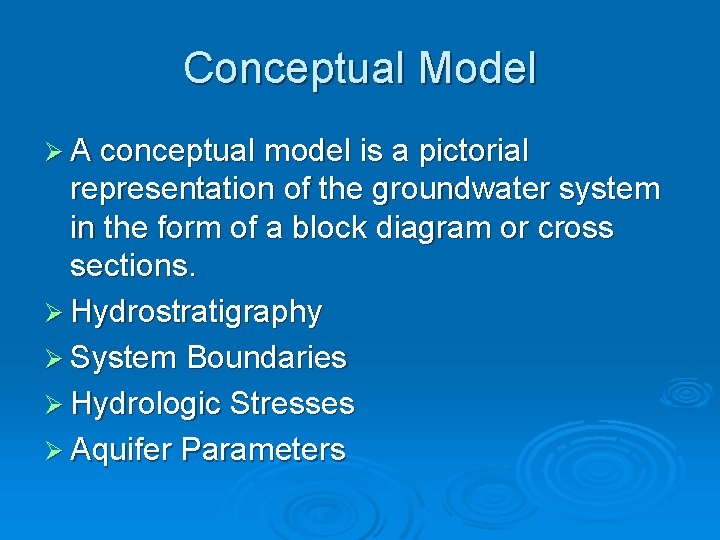 Conceptual Model

➢ A conceptual model is a pictorial representation of the groundwater system in the form of a block diagram or cross sections.

➢ Hydrostratigraphy

➢ System Boundaries

➢ Hydrologic Stresses

➢ Aquifer Parameters